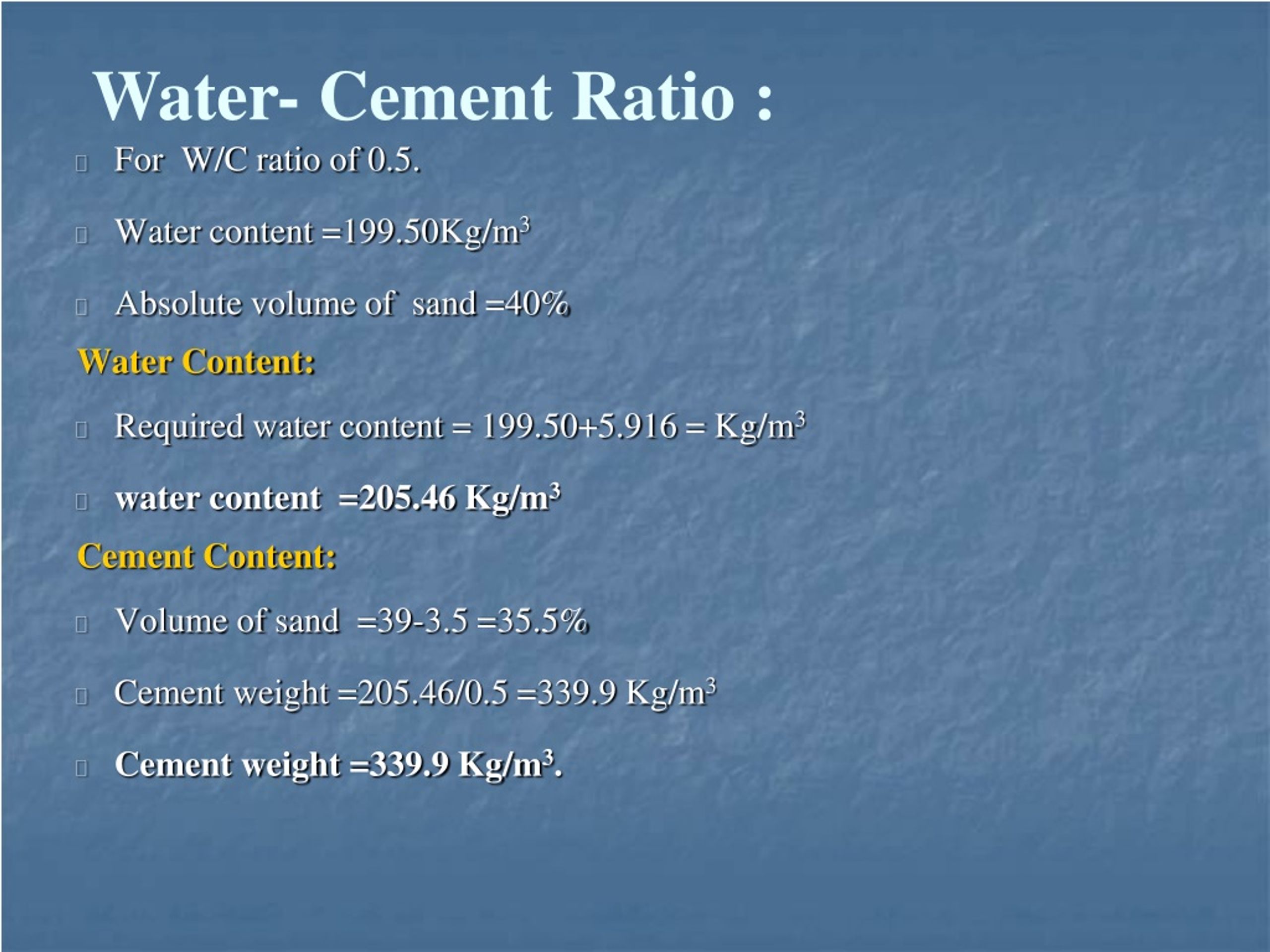 Water- Cement Ratio :

For W/C ratio of 0.5.

Water content =199.50Kg/m$^3$

Absolute volume of sand =40%

Water Content:

Required water content = 199.50+5.916 = Kg/m$^3$

water content =205.46 Kg/m$^3$

Cement Content:

Volume of sand =39-3.5 =35.5%

Cement weight =205.46/0.5 =339.9 Kg/m$^3$

Cement weight =339.9 Kg/m$^3$.